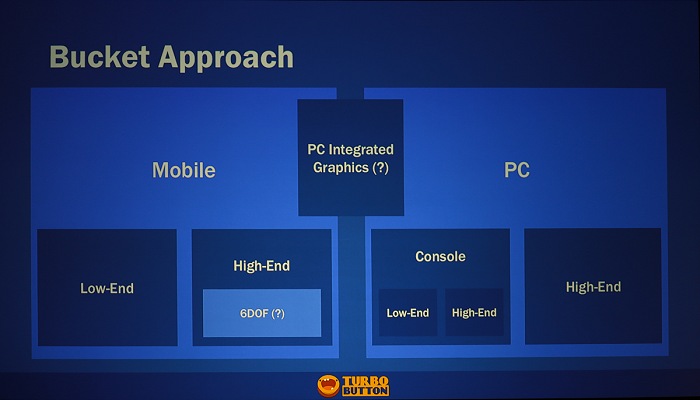 Bucket Approach

Mobile

PC Integrated Graphics (?)

PC

Low-End

High-End

6DOF (?)

Console

Low-End

High-End

High-End

TURBO BUTTON